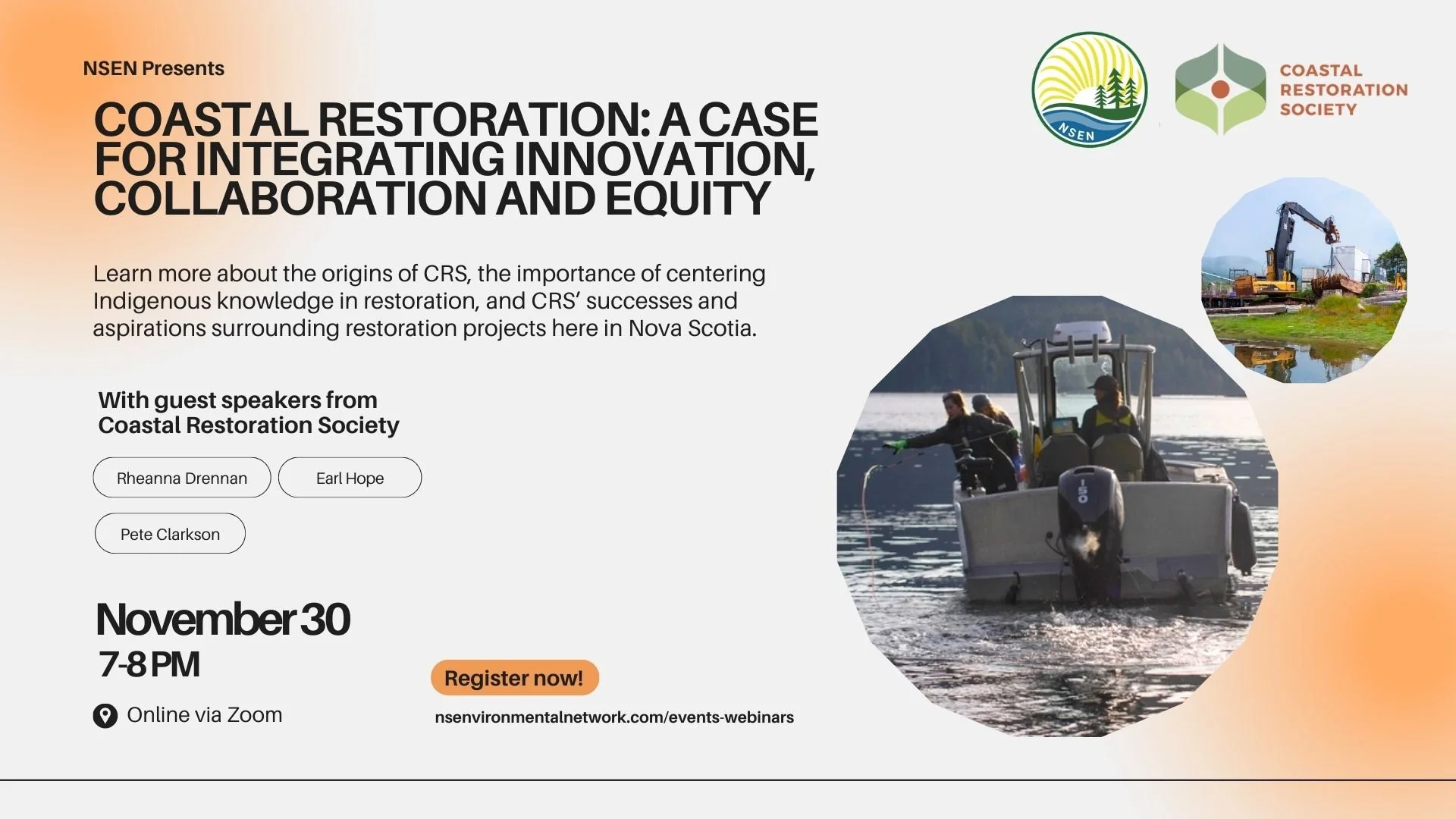 NSEN Presents

COASTAL RESTORATION: A CASE FOR INTEGRATING INNOVATION, COLLABORATION AND EQUITY

NSEN

COASTAL RESTORATION SOCIETY

Learn more about the origins of CRS, the importance of centering Indigenous knowledge in restoration, and CRS' successes and aspirations surrounding restoration projects here in Nova Scotia.

With guest speakers from Coastal Restoration Society

Rheanna Drennan

Earl Hope

Pete Clarkson

150

November 30
7-8 PM

Online via Zoom

Register now!

nsenvironmentalnetwork.com/events-webinars